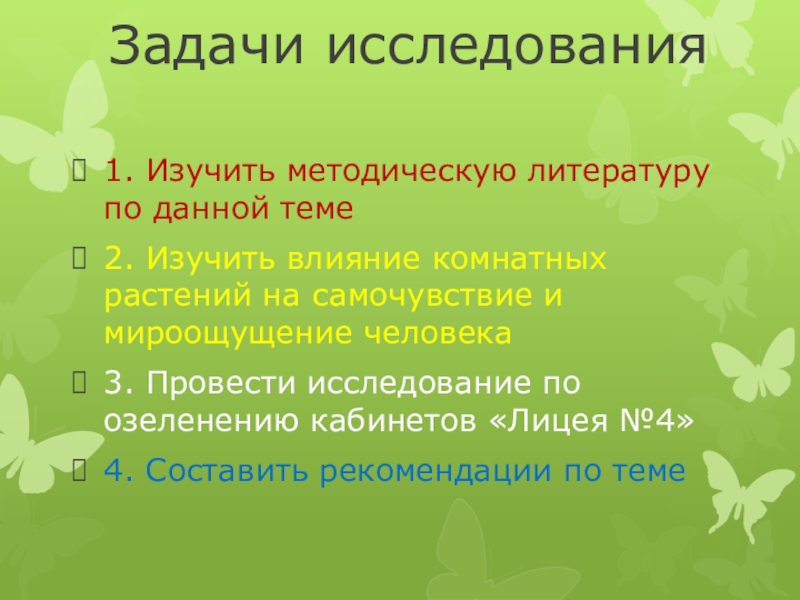 Задачи исследования

1. Изучить методическую литературу по данной теме

2. Изучить влияние комнатных растений на самочувствие и мироощущение человека

3. Провести исследование по озеленению кабинетов «Лицея №4»

4. Составить рекомендации по теме